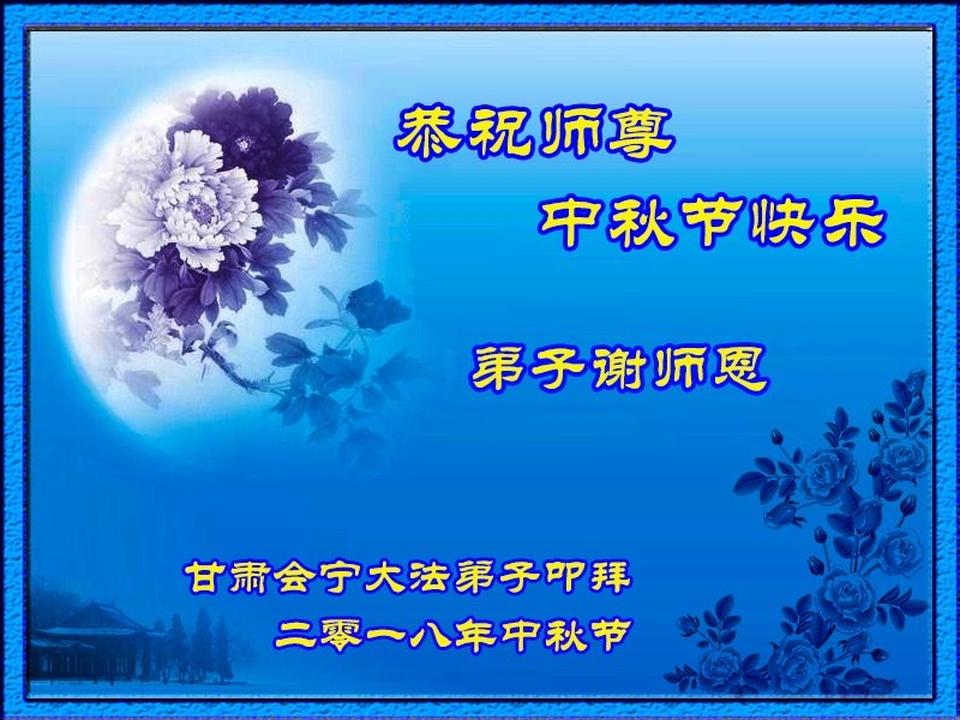 恭祝师尊
中秋节快乐

弟子谢师恩

甘肃会宁大法弟子叩拜
二零一八年中秋节